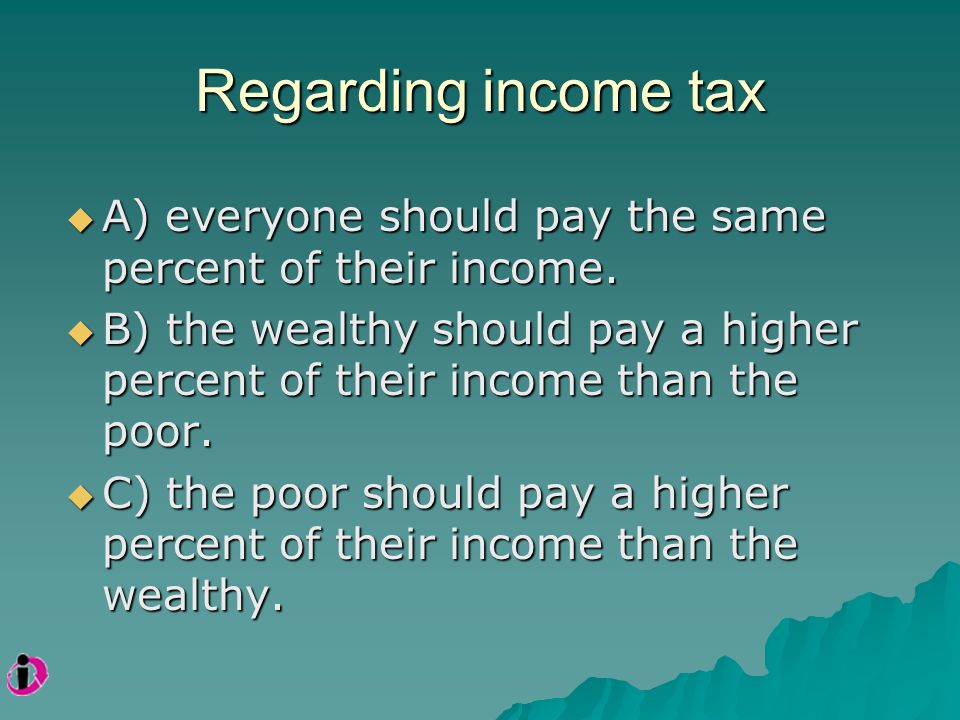 Regarding income tax

A) everyone should pay the same percent of their income.

B) the wealthy should pay a higher percent of their income than the poor.

C) the poor should pay a higher percent of their income than the wealthy.